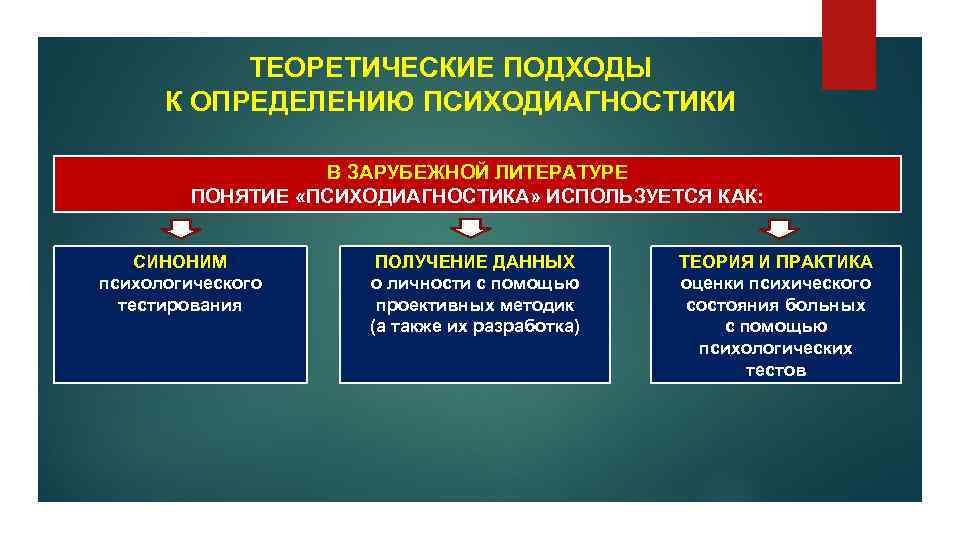 ТЕОРЕТИЧЕСКИЕ ПОДХОДЫ К ОПРЕДЕЛЕНИЮ ПСИХОДИАГНОСТИКИ

В ЗАРУБЕЖНОЙ ЛИТЕРАТУРЕ ПОНЯТИЕ «ПСИХОДИАГНОСТИКА» ИСПОЛЬЗУЕТСЯ КАК:

СИНОНИМ психологического тестирования

ПОЛУЧЕНИЕ ДАННЫХ о личности с помощью проективных методик (а также их разработка)

ТЕОРИЯ И ПРАКТИКА оценки психического состояния больных с помощью психологических тестов